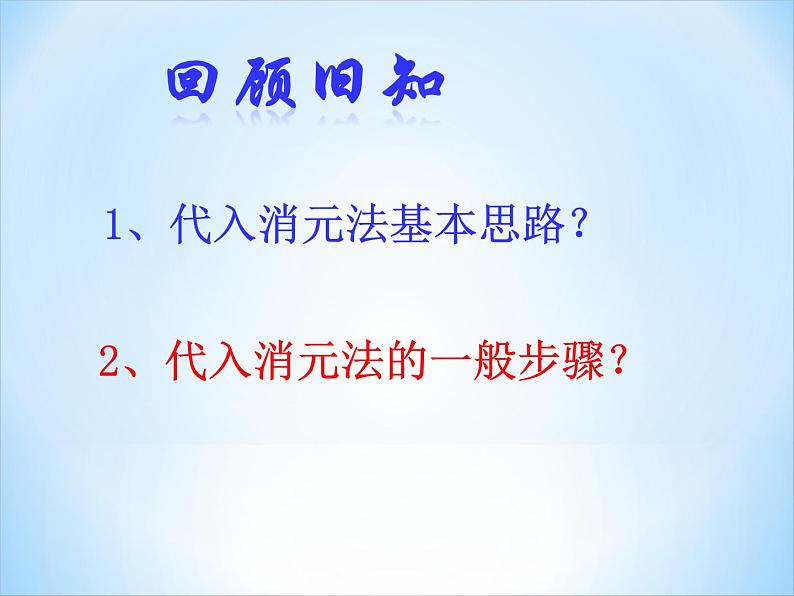 回顾旧知

1、代入消元法基本思路?

2、代入消元法的一般步骤?